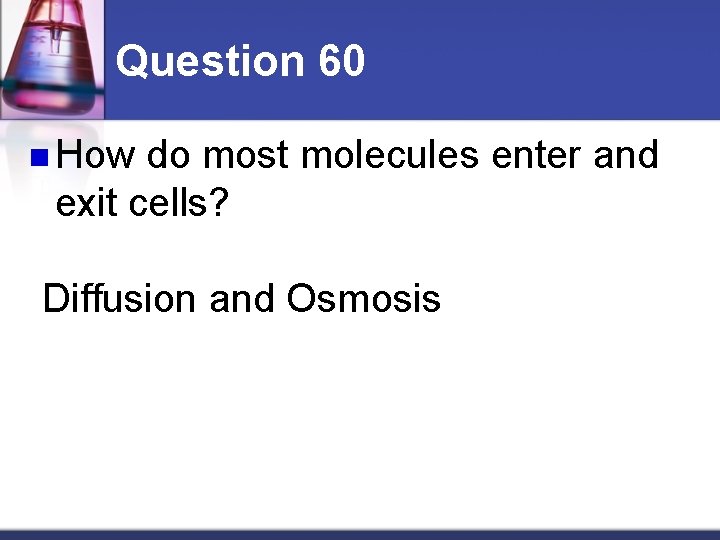 Question 60

How do most molecules enter and exit cells?

Diffusion and Osmosis